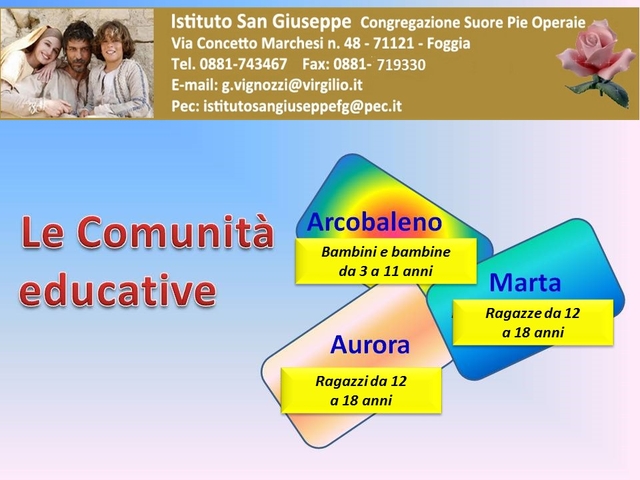 Istituto San Giuseppe Congregazione Suore Pie Operaie
Via Concetto Marchesi n. 48 - 71121 - Foggia
Tel. 0881-743467 Fax: 0881- 719330
E-mail: g.vignozzi@virgilio.it
Pec: istitutosangiuseppefg@pec.it

Le Comunità educative

Arcobaleno
Bambini e bambine da 3 a 11 anni

Marta
Ragazze da 12 a 18 anni

Aurora
Ragazzi da 12 a 18 anni